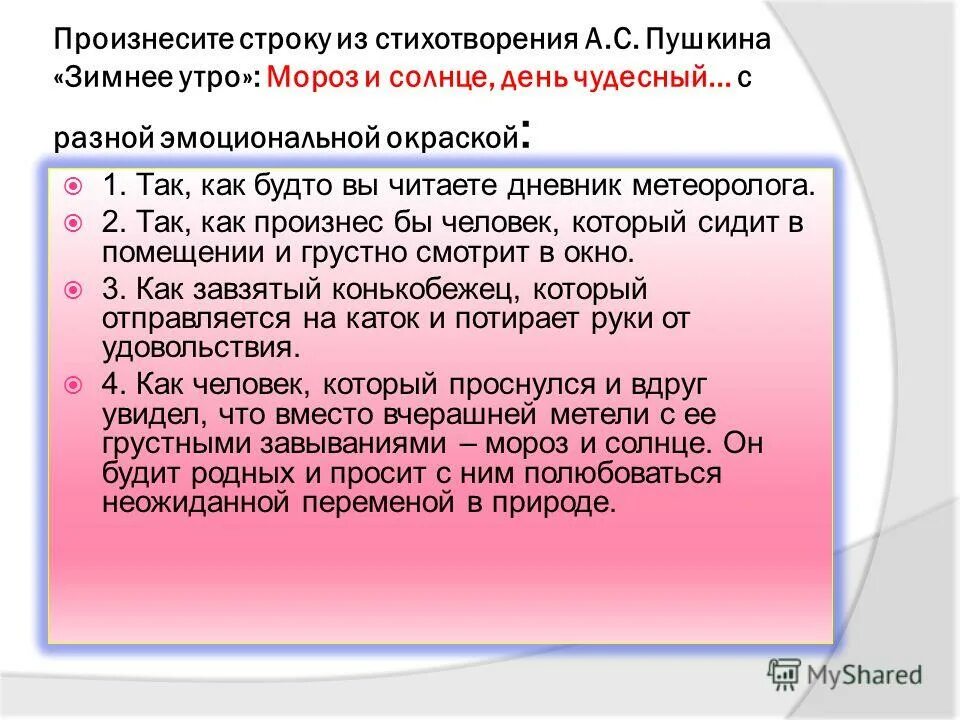 Произнесите строку из стихотворения А.С. Пушкина «Зимнее утро»: Мороз и солнце, день чудесный… с разной эмоциональной окраской:

1. Так, как будто вы читаете дневник метеоролога.

2. Так, как произнес бы человек, который сидит в помещении и грустно смотрит в окно.

3. Как завзятый конькобежец, который отправляется на каток и потирает руки от удовольствия.

4. Как человек, который проснулся и вдруг увидел, что вместо вчерашней метели с ее грустными завываниями – мороз и солнце. Он будит родных и просит с ним полюбоваться неожиданной переменой в природе.

MyShared